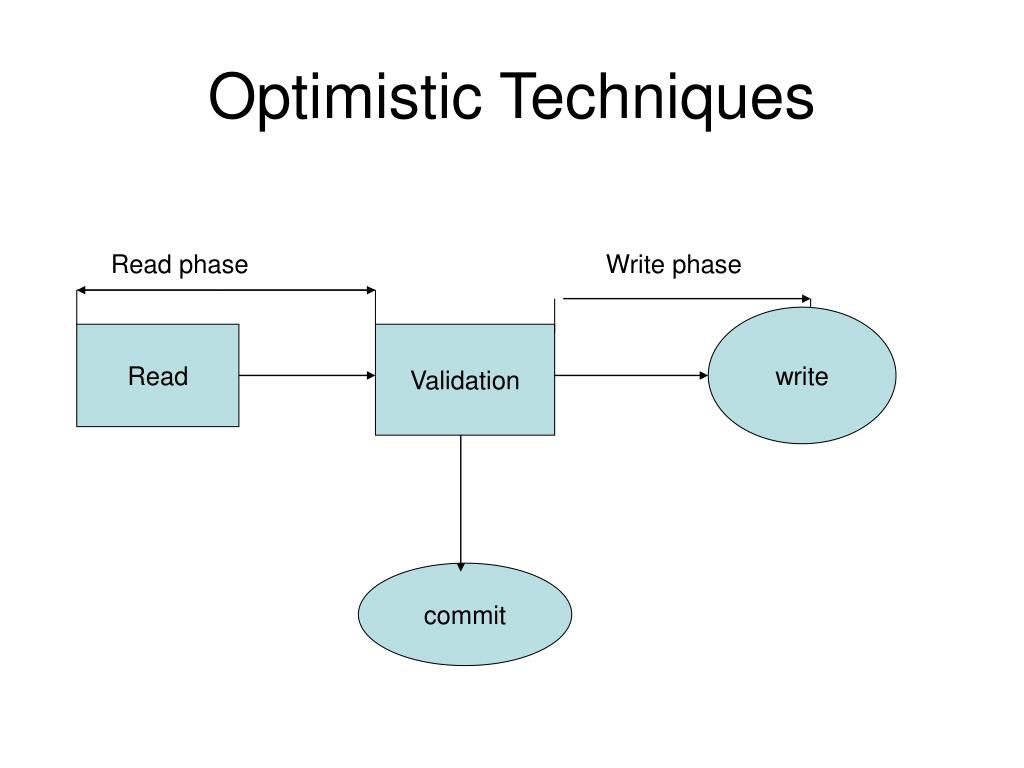 Optimistic Techniques

Read phase

Write phase

Read

Validation

write

commit